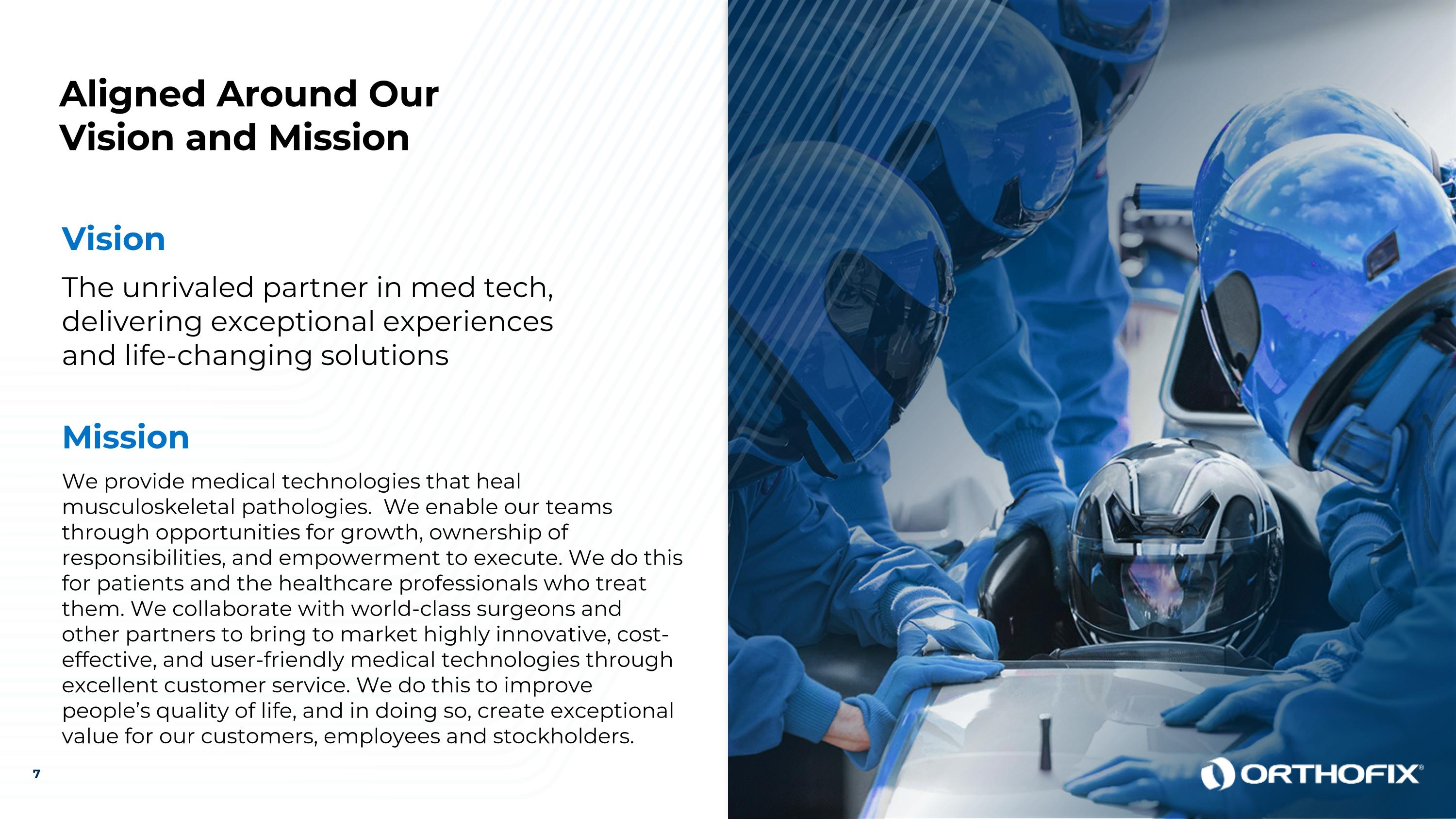 Aligned Around Our Vision and Mission

Vision

The unrivaled partner in med tech, delivering exceptional experiences and life-changing solutions

Mission

We provide medical technologies that heal musculoskeletal pathologies. We enable our teams through opportunities for growth, ownership of responsibilities, and empowerment to execute. We do this for patients and the healthcare professionals who treat them. We collaborate with world-class surgeons and other partners to bring to market highly innovative, cost-effective, and user-friendly medical technologies through excellent customer service. We do this to improve people's quality of life, and in doing so, create exceptional value for our customers, employees and stockholders.

7

ORTHOFIX®